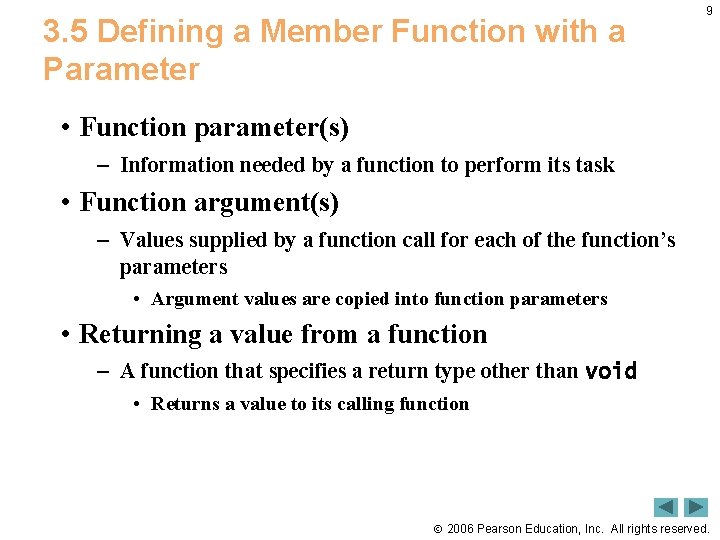 9

3.5 Defining a Member Function with a Parameter

• Function parameter(s)
– Information needed by a function to perform its task
• Function argument(s)
– Values supplied by a function call for each of the function's parameters
• Argument values are copied into function parameters
• Returning a value from a function
– A function that specifies a return type other than void
• Returns a value to its calling function

© 2006 Pearson Education, Inc. All rights reserved.